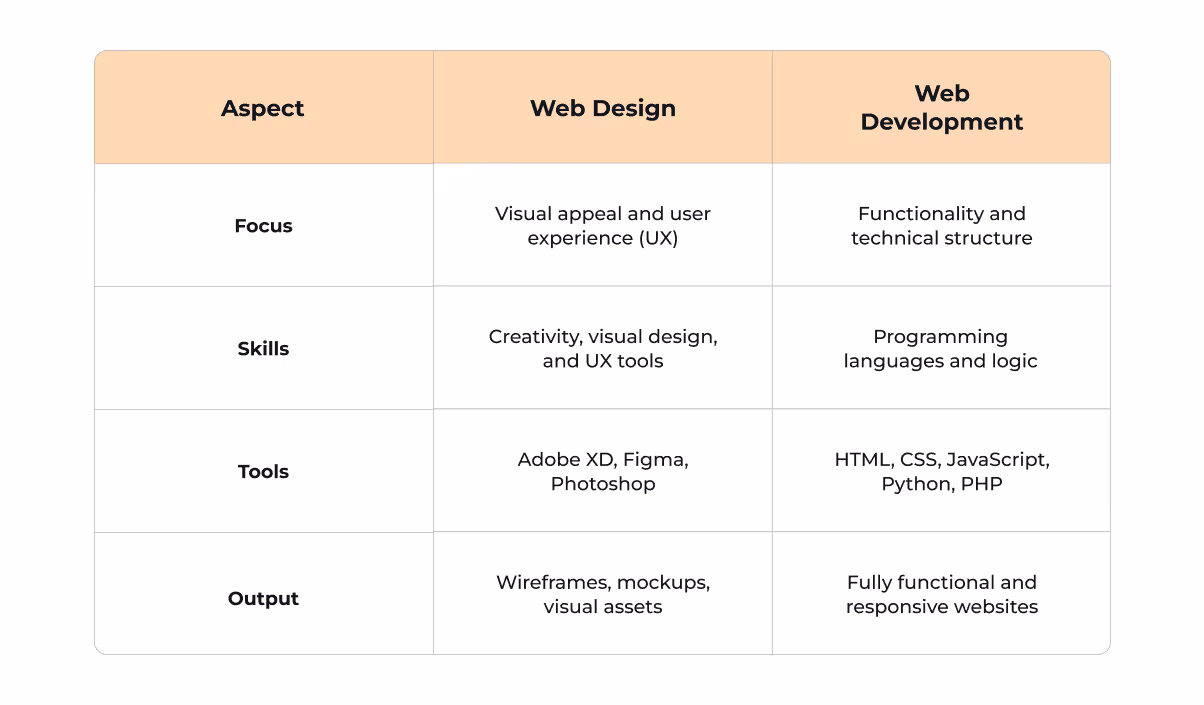 | Aspect | Web Design | Web Development |
|---|---|---|
| Focus | Visual appeal and user experience (UX) | Functionality and technical structure |
| Skills | Creativity, visual design, and UX tools | Programming languages and logic |
| Tools | Adobe XD, Figma, Photoshop | HTML, CSS, JavaScript, Python, PHP |
| Output | Wireframes, mockups, visual assets | Fully functional and responsive websites |